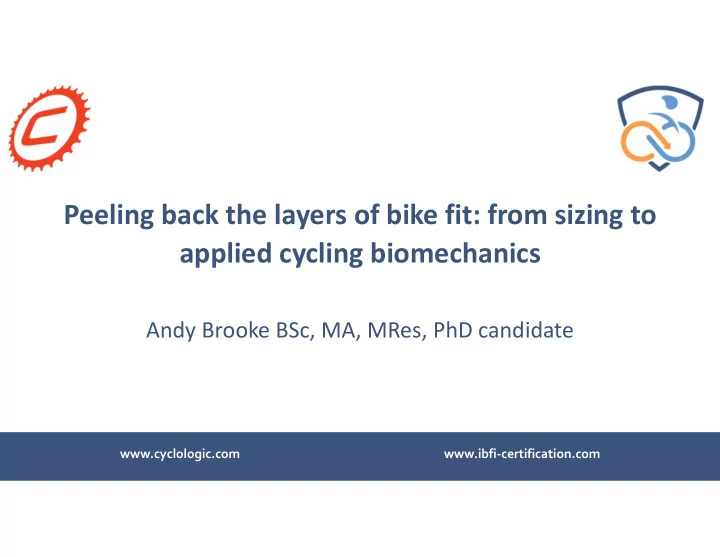 Peeling back the layers of bike fit: from sizing to applied cycling biomechanics

Andy Brooke BSc, MA, MRes, PhD candidate

www.cyclologic.com

www.ibfi-certification.com